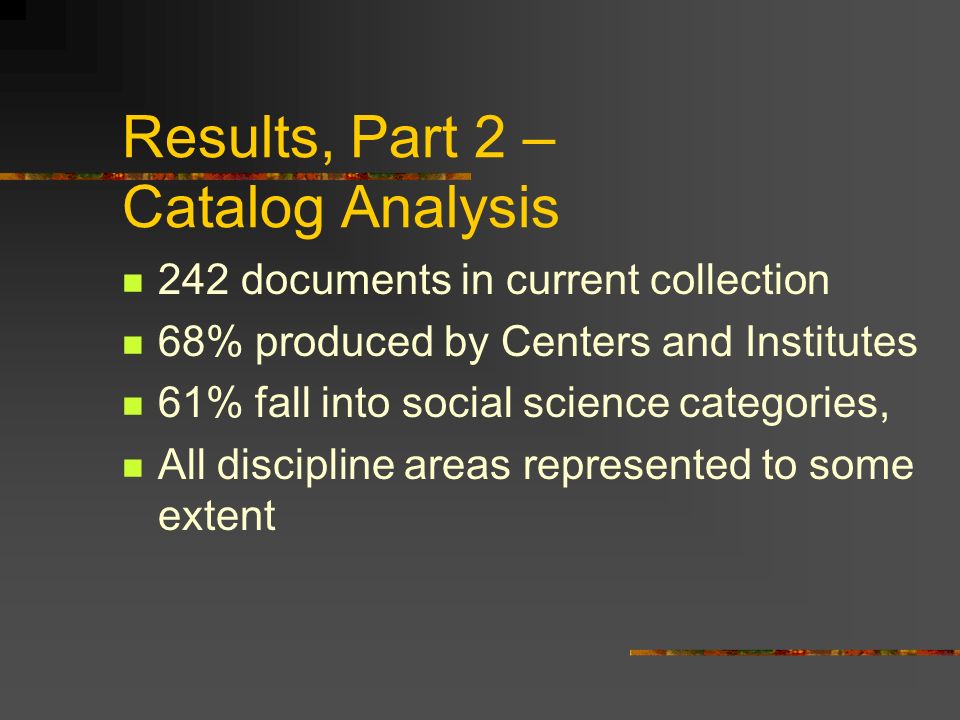 Results, Part 2 – Catalog Analysis

- 242 documents in current collection
- 68% produced by Centers and Institutes
- 61% fall into social science categories,
- All discipline areas represented to some extent